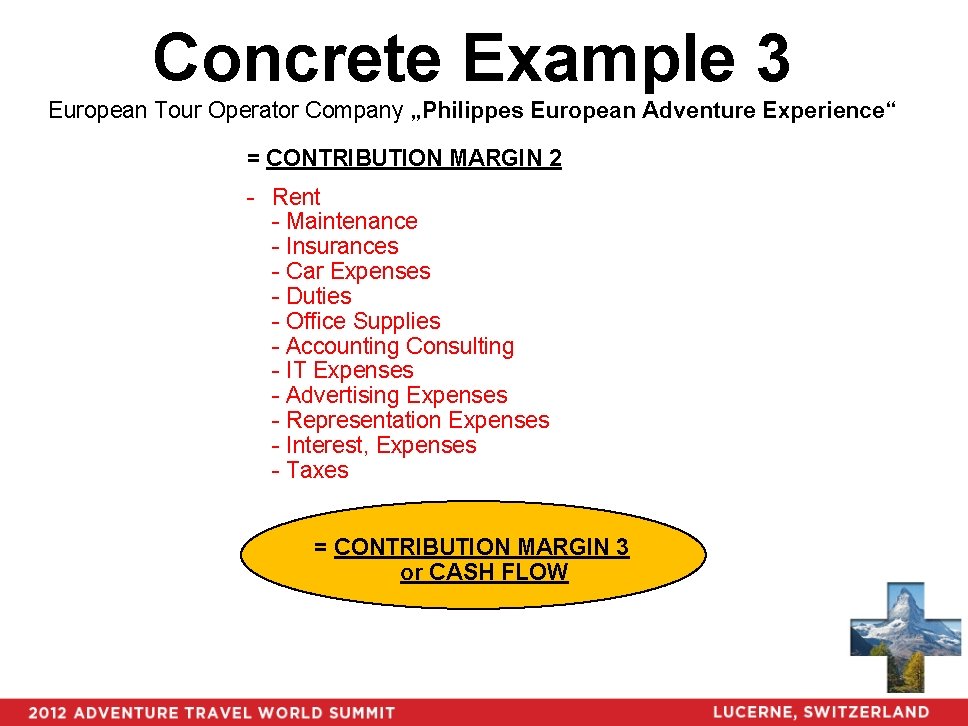 Concrete Example 3

European Tour Operator Company „Philippes European Adventure Experience“

= CONTRIBUTION MARGIN 2

- Rent
- Maintenance
- Insurances
- Car Expenses
- Duties
- Office Supplies
- Accounting Consulting
- IT Expenses
- Advertising Expenses
- Representation Expenses
- Interest, Expenses
- Taxes

= CONTRIBUTION MARGIN 3
or CASH FLOW

2012 ADVENTURE TRAVEL WORLD SUMMIT

LUCERNE, SWITZERLAND